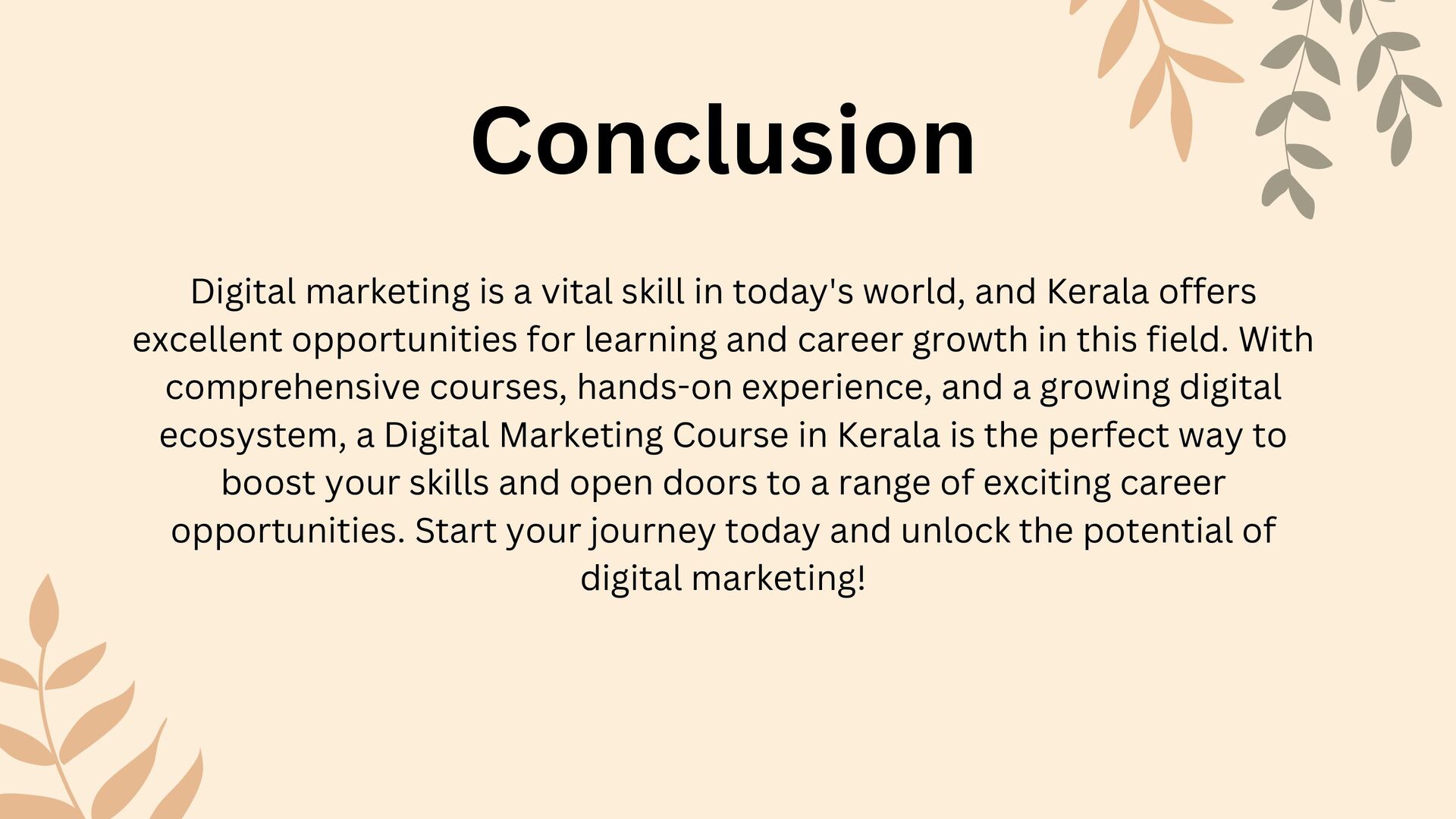 Conclusion

Digital marketing is a vital skill in today's world, and Kerala offers excellent opportunities for learning and career growth in this field. With comprehensive courses, hands-on experience, and a growing digital ecosystem, a Digital Marketing Course in Kerala is the perfect way to boost your skills and open doors to a range of exciting career opportunities. Start your journey today and unlock the potential of digital marketing!